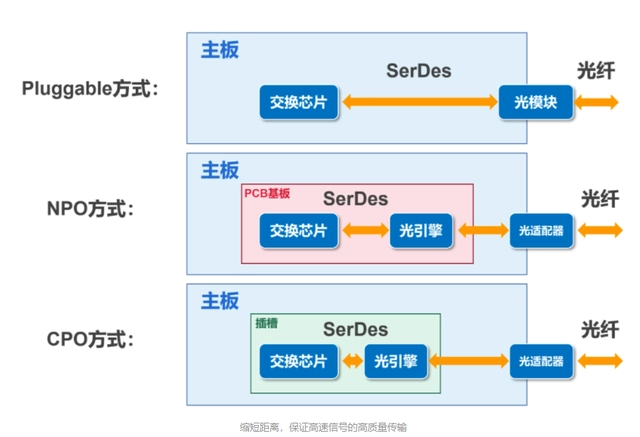 Pluggable方式：

主板

SerDes

交换芯片

光模块

光纤

NPO方式：

主板

PCB基板

SerDes

交换芯片

光引擎

光适配器

光纤

CPO方式：

主板

插槽

SerDes

交换芯片

光引擎

光适配器

光纤

缩短距离，保证高速信号的高质量传输